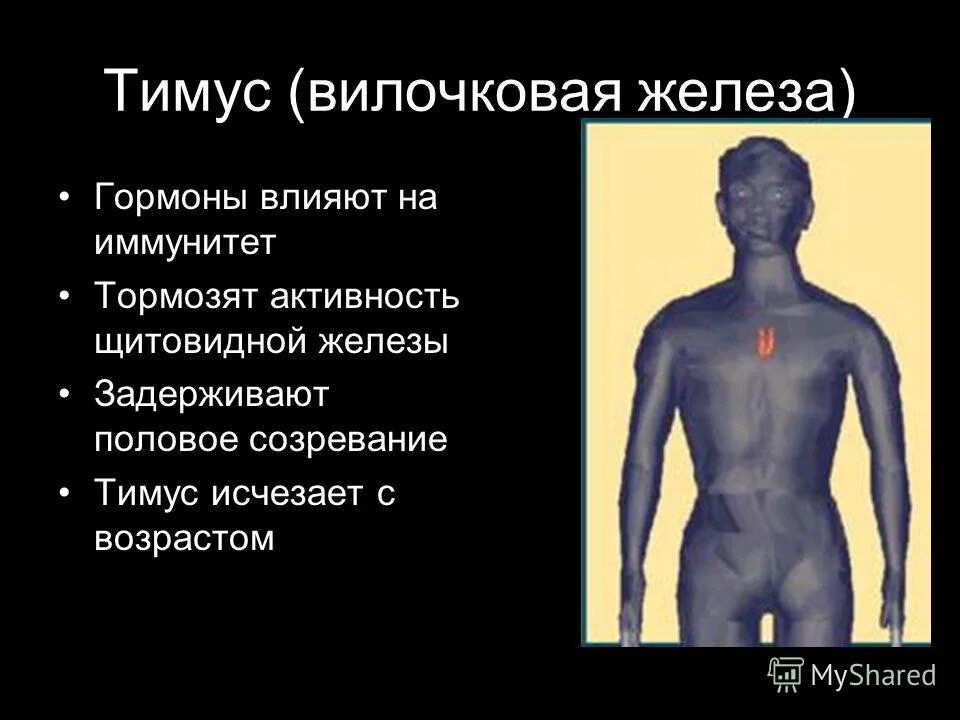 Тимус (вилочковая железа)

• Гормоны влияют на иммунитет
• Тормозят активность щитовидной железы
• Задерживают половое созревание
• Тимус исчезает с возрастом

MyShared